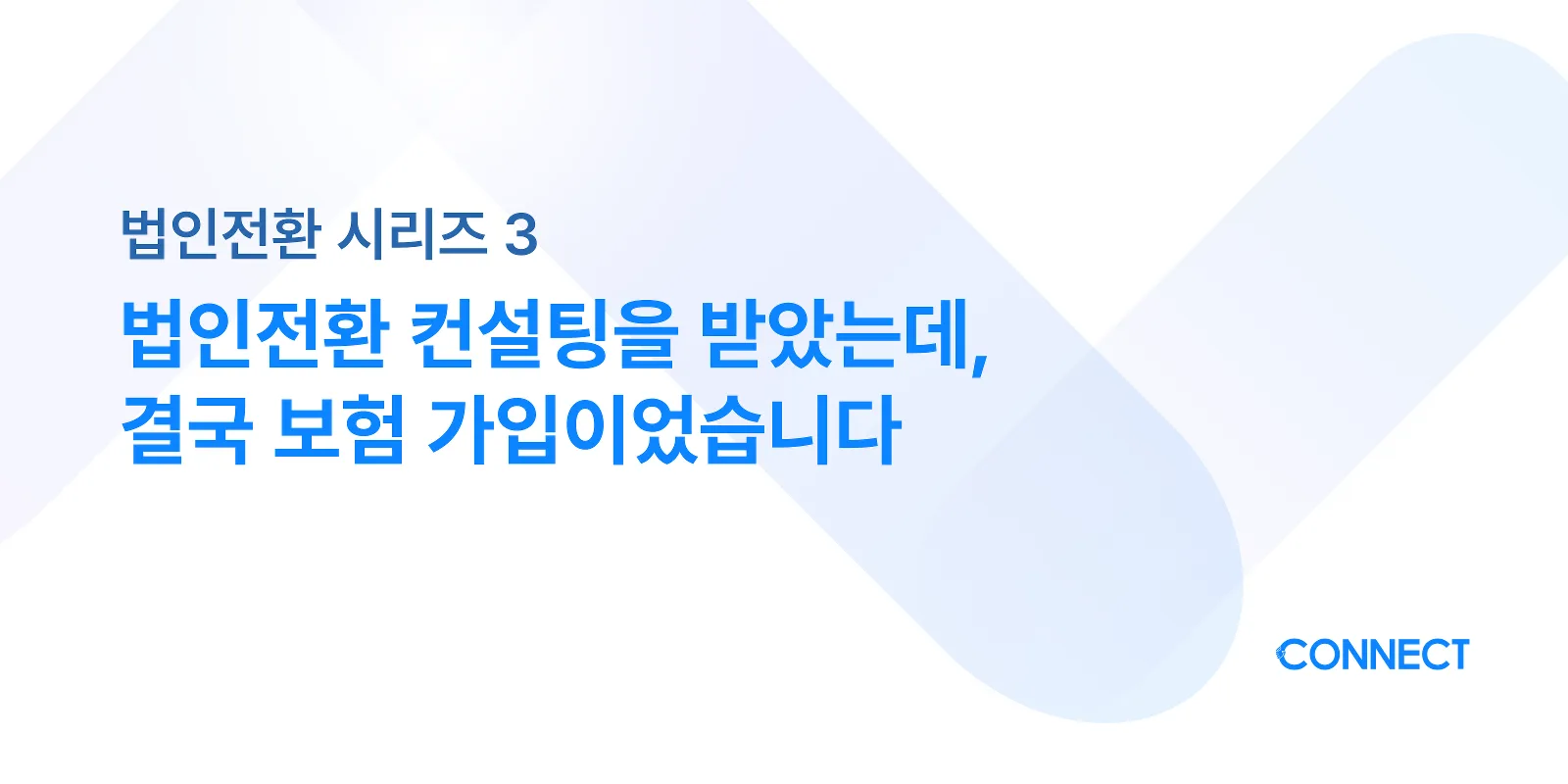 법인전환 시리즈 3

법인전환 컨설팅을 받았는데, 결국 보험 가입이었습니다

CONNECT